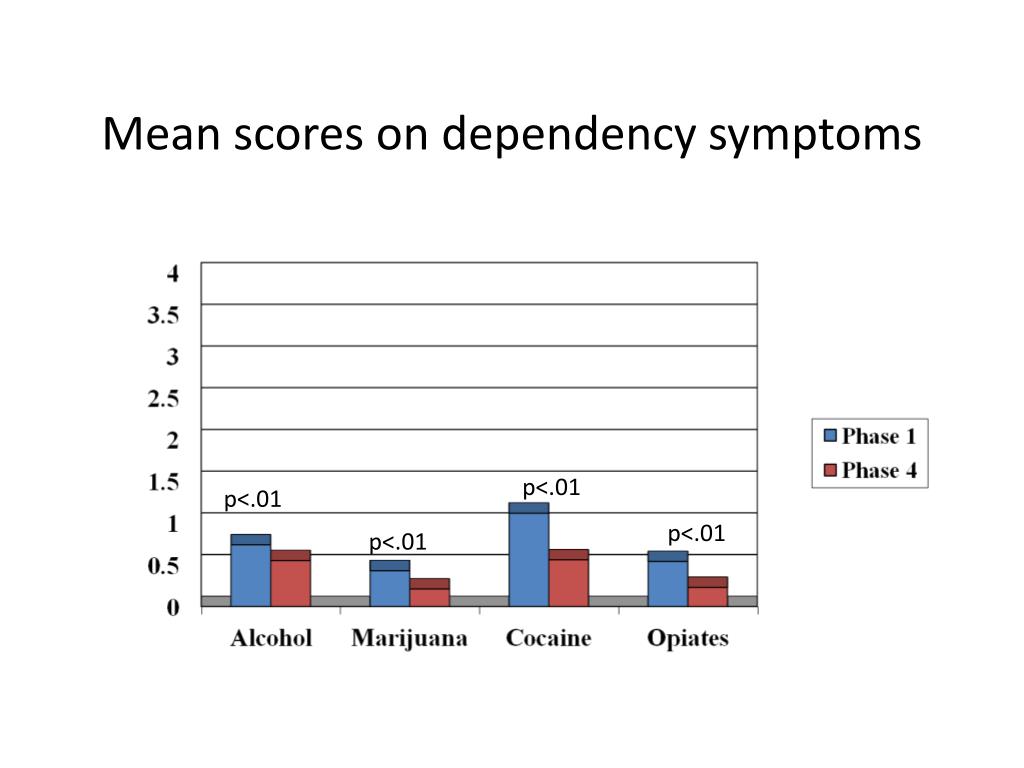 Mean scores on dependency symptoms

4
3.5
3
2.5
2
1.5
1
0.5
0

p<.01
p<.01
p<.01
p<.01

Alcohol
Marijuana
Cocaine
Opiates

Phase 1
Phase 4